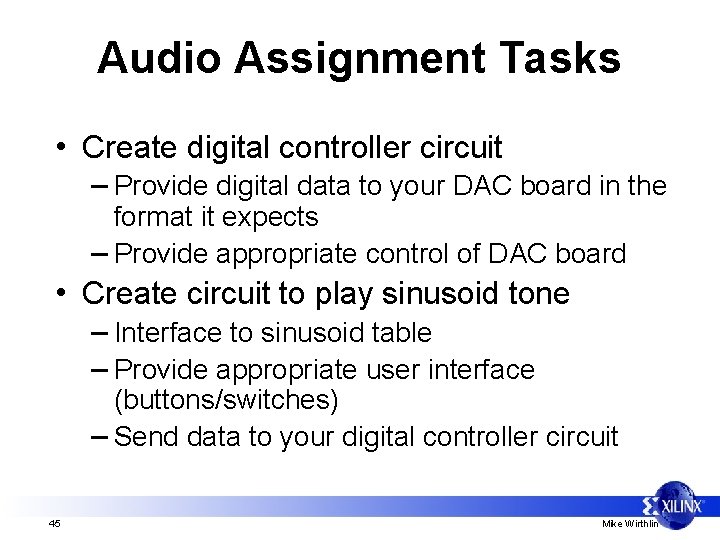 Audio Assignment Tasks

• Create digital controller circuit
– Provide digital data to your DAC board in the format it expects
– Provide appropriate control of DAC board

• Create circuit to play sinusoid tone
– Interface to sinusoid table
– Provide appropriate user interface (buttons/switches)
– Send data to your digital controller circuit

XILINX

45

Mike Wirthlin